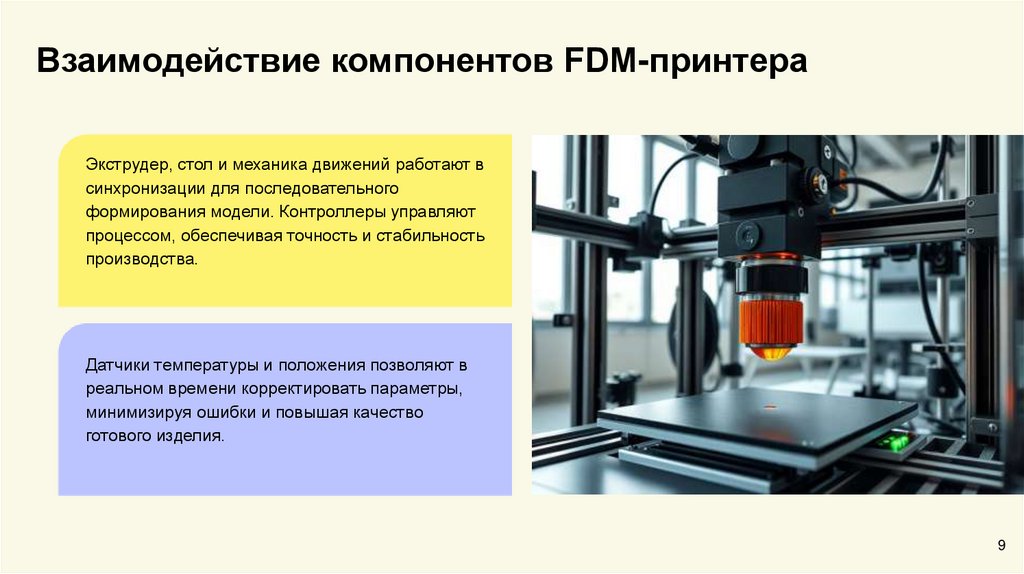 Взаимодействие компонентов FDM-принтера

Экструдер, стол и механика движений работают в синхронизации для последовательного формирования модели. Контроллеры управляют процессом, обеспечивая точность и стабильность производства.

Датчики температуры и положения позволяют в реальном времени корректировать параметры, минимизируя ошибки и повышая качество готового изделия.

9